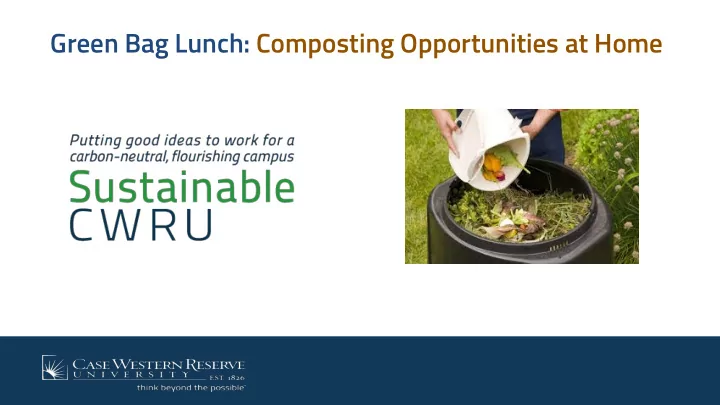 Green Bag Lunch: Composting Opportunities at Home

Putting good ideas to work for a carbon-neutral, flourishing campus

Sustainable
CWRU

CASE WESTERN RESERVE
UNIVERSITY EST. 1826
think beyond the possible